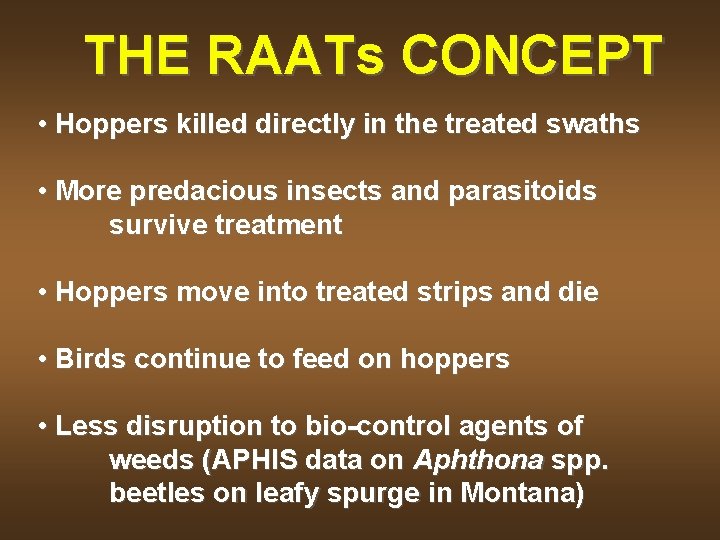 THE RAATs CONCEPT

• Hoppers killed directly in the treated swaths

• More predacious insects and parasitoids survive treatment

• Hoppers move into treated strips and die

• Birds continue to feed on hoppers

• Less disruption to bio-control agents of weeds (APHIS data on Aphthona spp. beetles on leafy spurge in Montana)